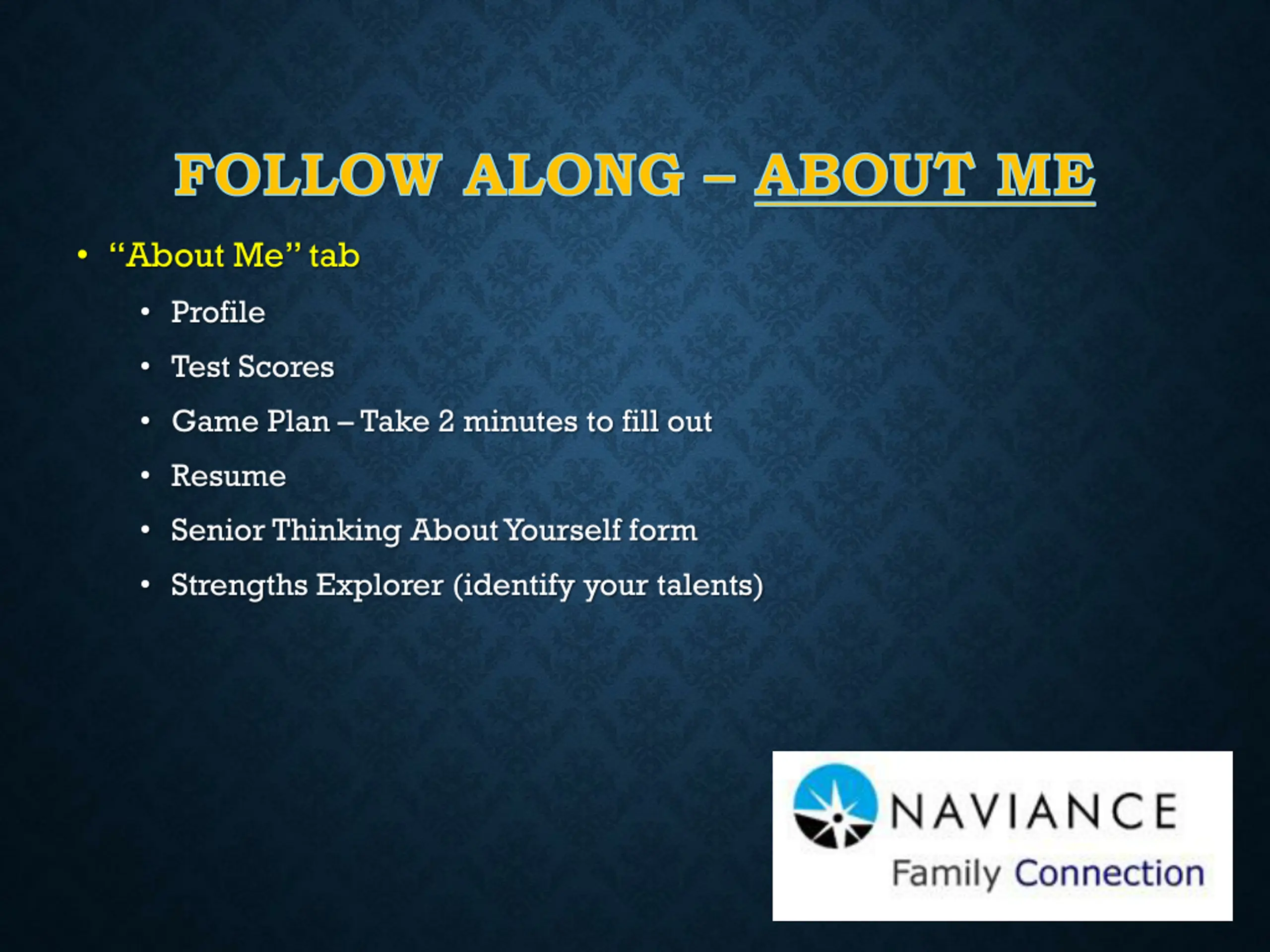 FOLLOW ALONG – ABOUT ME

• "About Me" tab
  • Profile
  • Test Scores
  • Game Plan – Take 2 minutes to fill out
  • Resume
  • Senior Thinking About Yourself form
  • Strengths Explorer (identify your talents)

NAVIANCE
Family Connection